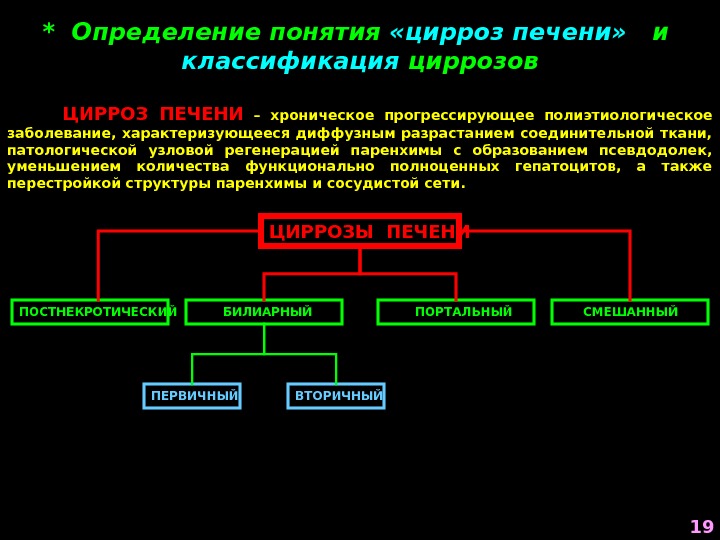 * Определение понятия «цирроз печени» и классификация циррозов

ЦИРРОЗ ПЕЧЕНИ – хроническое прогрессирующее полиэтиологическое заболевание, характеризующееся диффузным разрастанием соединительной ткани, патологической узловой регенерацией паренхимы с образованием псевдодолек, уменьшением количества функционально полноценных гепатоцитов, а также перестройкой структуры паренхимы и сосудистой сети.

ЦИРРОЗЫ ПЕЧЕНИ

ПОСТНЕКРОТИЧЕСКИЙ

БИЛИАРНЫЙ

ПОРТАЛЬНЫЙ

СМЕШАННЫЙ

ПЕРВИЧНЫЙ

ВТОРИЧНЫЙ

19